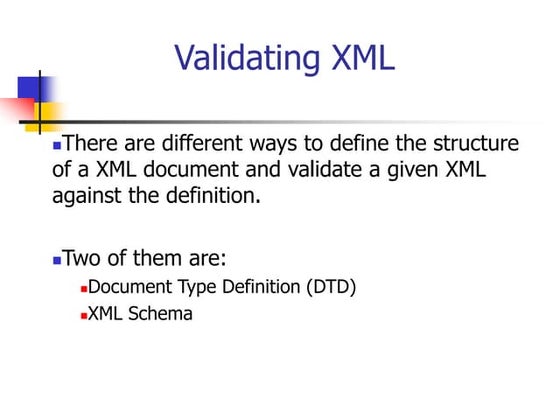 Validating XML

There are different ways to define the structure of a XML document and validate a given XML against the definition.

Two of them are:

Document Type Definition (DTD)

XML Schema